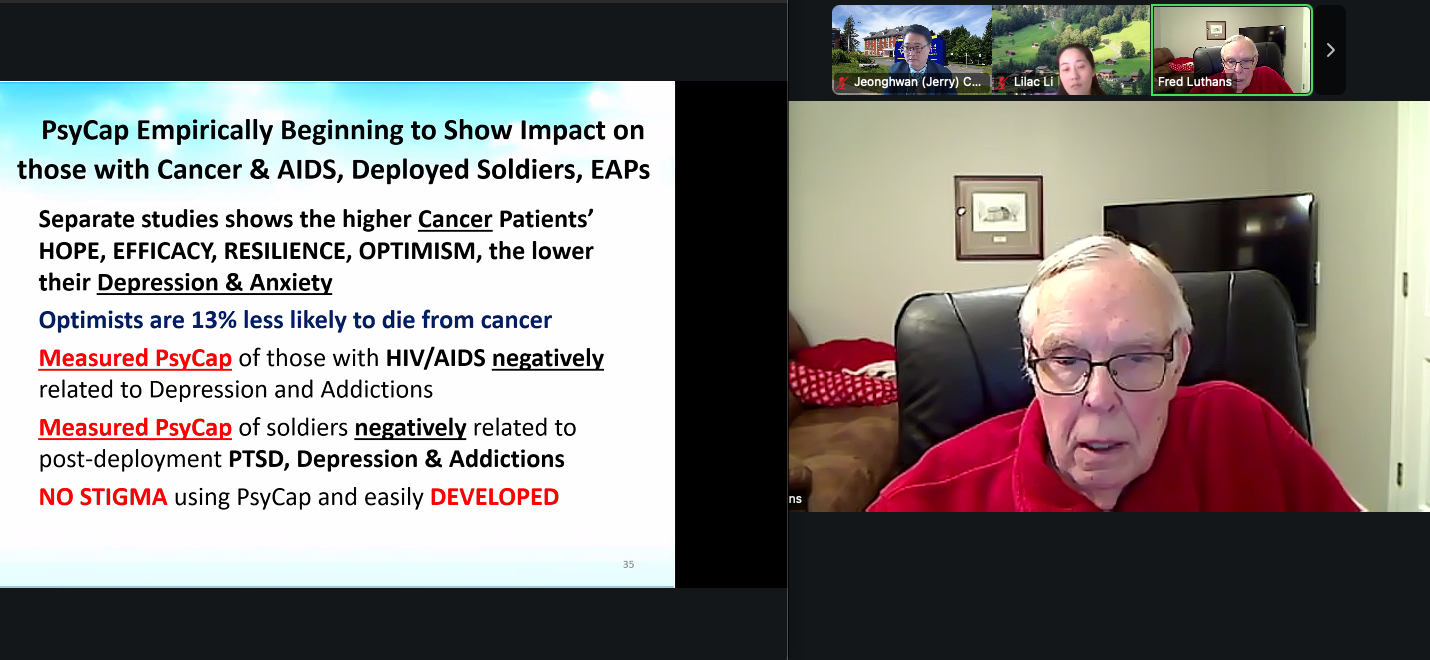 PsyCap Empirically Beginning to Show Impact on those with Cancer & AIDS, Deployed Soldiers, EAPs

Separate studies shows the higher Cancer Patients' HOPE, EFFICACY, RESILIENCE, OPTIMISM, the lower their Depression & Anxiety

Optimists are 13% less likely to die from cancer

Measured PsyCap of those with HIV/AIDS negatively related to Depression and Addictions

Measured PsyCap of soldiers negatively related to post-deployment PTSD, Depression & Addictions

NO STIGMA using PsyCap and easily DEVELOPED

35

Jeonghwan (Jerry) C...

Lilac Li

Fred Luthans

ns